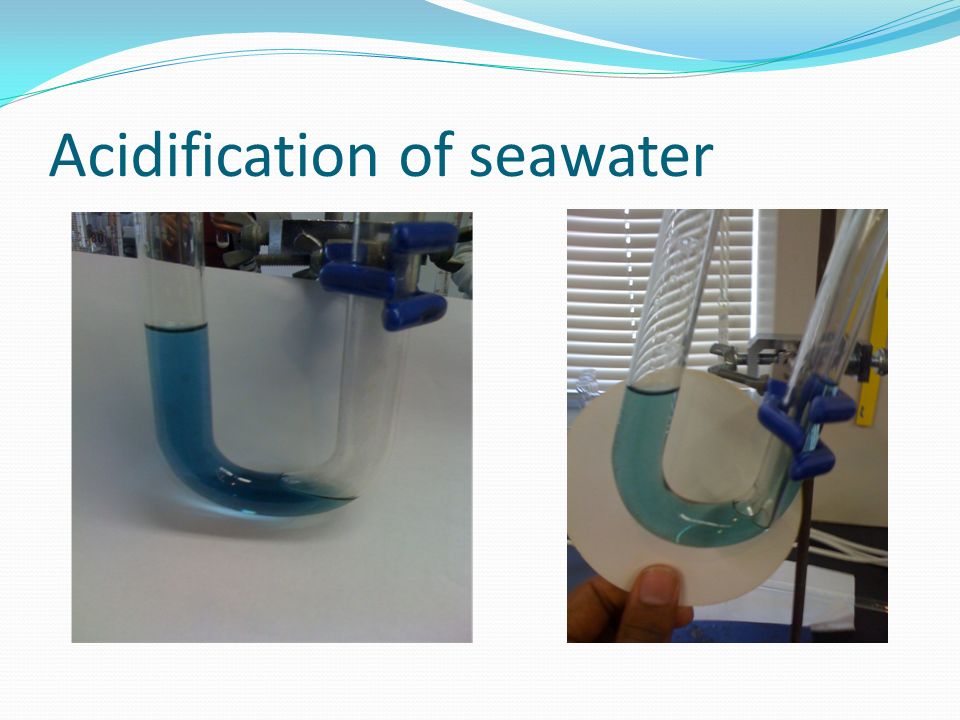 Acidification of seawater